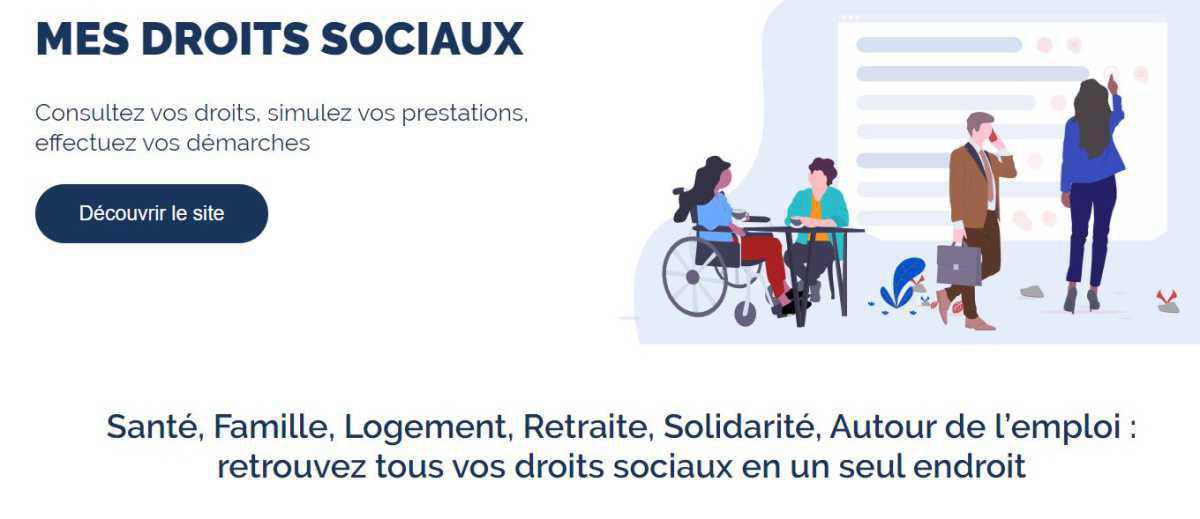 MES DROITS SOCIAUX

Consultez vos droits, simulez vos prestations, effectuez vos démarches

Découvrir le site

Santé, Famille, Logement, Retraite, Solidarité, Autour de l'emploi : retrouvez tous vos droits sociaux en un seul endroit